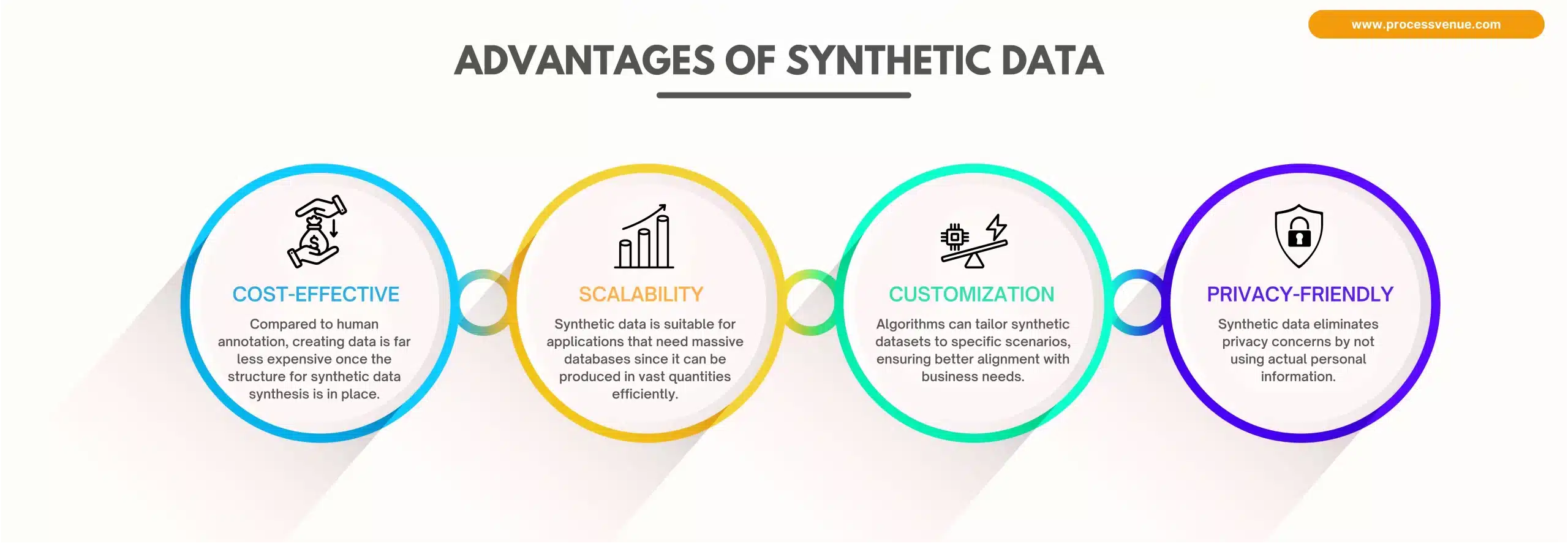 www.processvenue.com

ADVANTAGES OF SYNTHETIC DATA

COST-EFFECTIVE

Compared to human annotation, creating data is far less expensive once the structure for synthetic data synthesis is in place.

SCALABILITY

Synthetic data is suitable for applications that need massive databases since it can be produced in vast quantities efficiently.

CUSTOMIZATION

Algorithms can tailor synthetic datasets to specific scenarios, ensuring better alignment with business needs.

PRIVACY-FRIENDLY

Synthetic data eliminates privacy concerns by not using actual personal information.